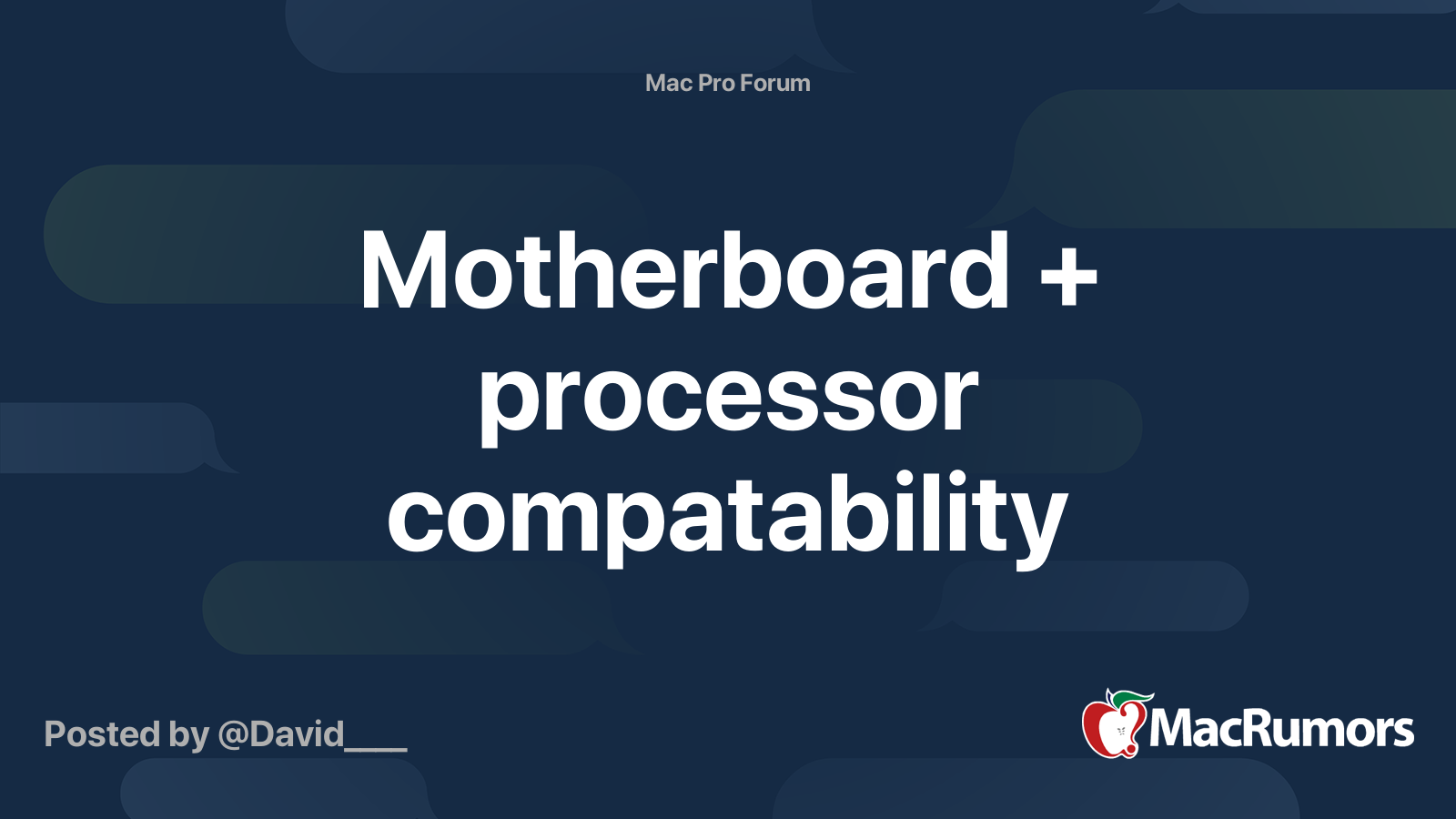 Mac Pro Forum

Motherboard + processor compatability

Posted by @David___

MacRumors